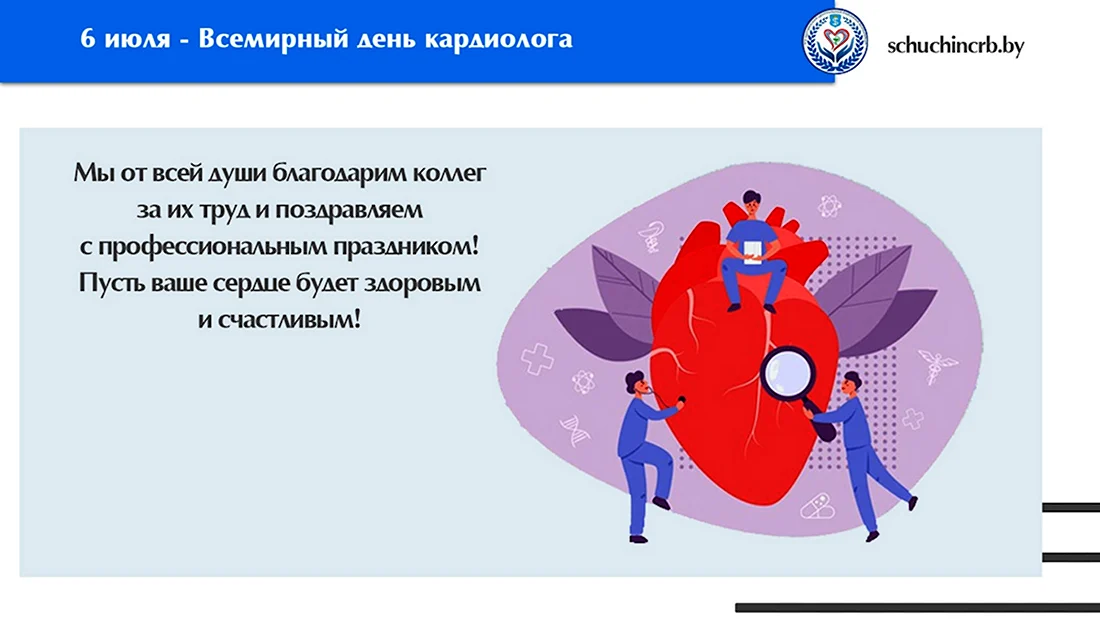 6 июля - Всемирный день кардиолога

schuchincrb.by

Мы от всей души благодарим коллег за их труд и поздравляем с профессиональным праздником! Пусть ваше сердце будет здоровым и счастливым!